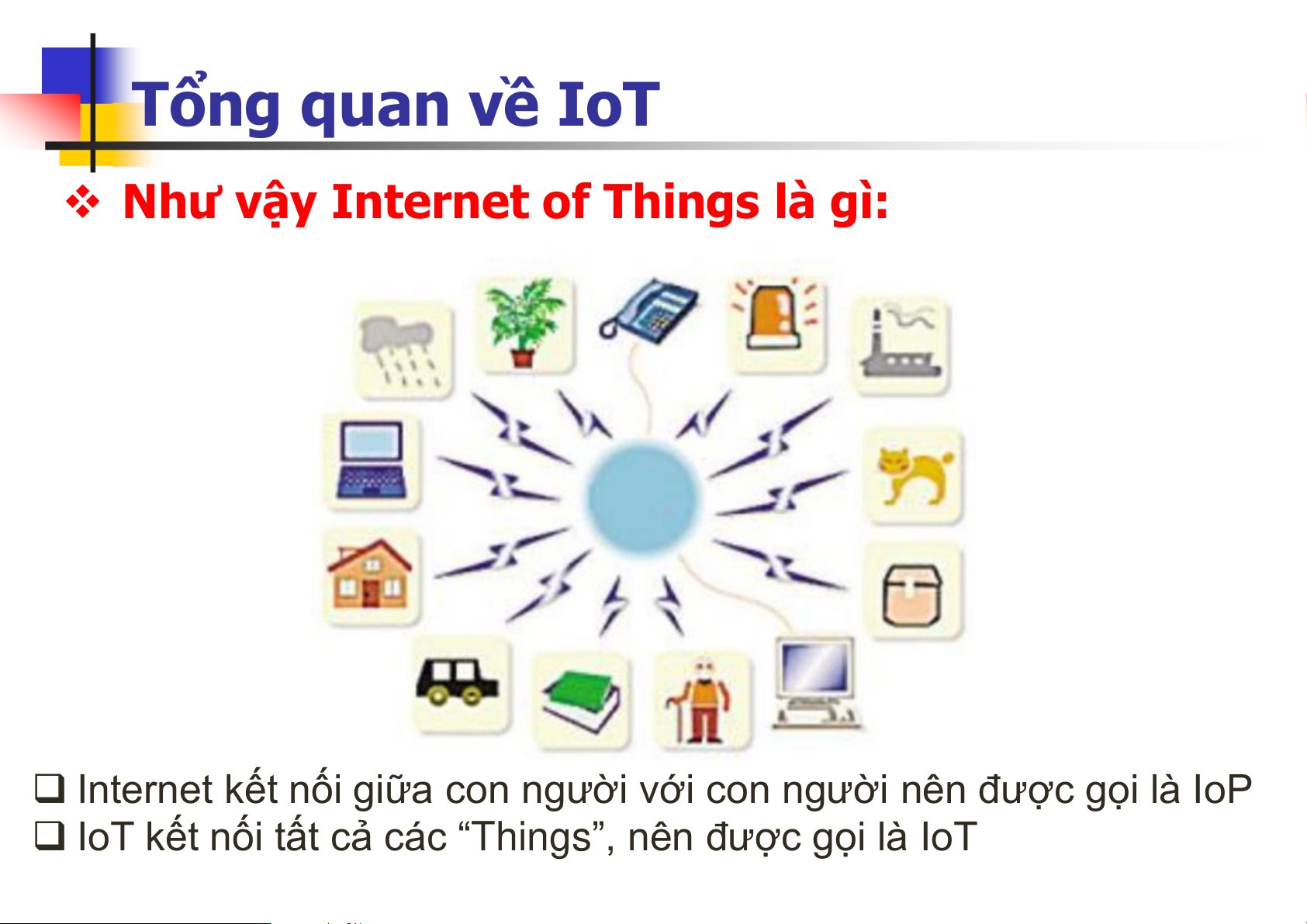 Tổng quan về IoT

❖ Như vậy Internet of Things là gì:

❑ Internet kết nối giữa con người với con người nên được gọi là IoP
❑ IoT kết nối tất cả các “Things”, nên được gọi là IoT